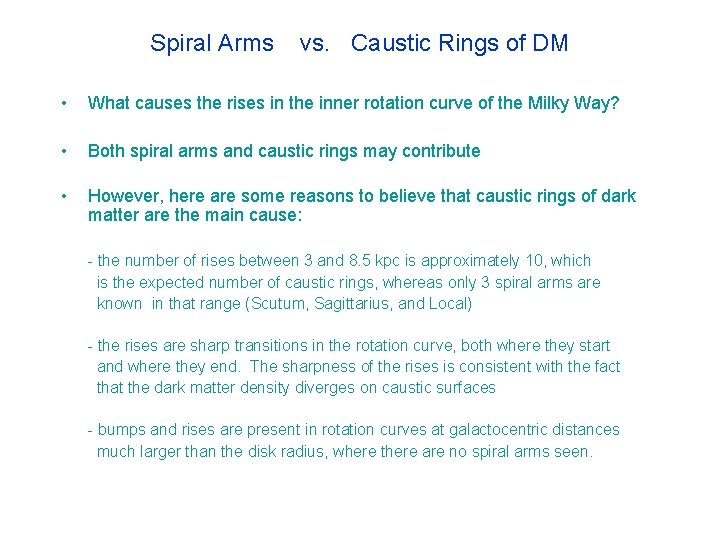 Spiral Arms vs. Caustic Rings of DM

• What causes the rises in the inner rotation curve of the Milky Way?

• Both spiral arms and caustic rings may contribute

• However, here are some reasons to believe that caustic rings of dark matter are the main cause:

- the number of rises between 3 and 8.5 kpc is approximately 10, which is the expected number of caustic rings, whereas only 3 spiral arms are known in that range (Scutum, Sagittarius, and Local)

- the rises are sharp transitions in the rotation curve, both where they start and where they end. The sharpness of the rises is consistent with the fact that the dark matter density diverges on caustic surfaces

- bumps and rises are present in rotation curves at galactocentric distances much larger than the disk radius, where there are no spiral arms seen.